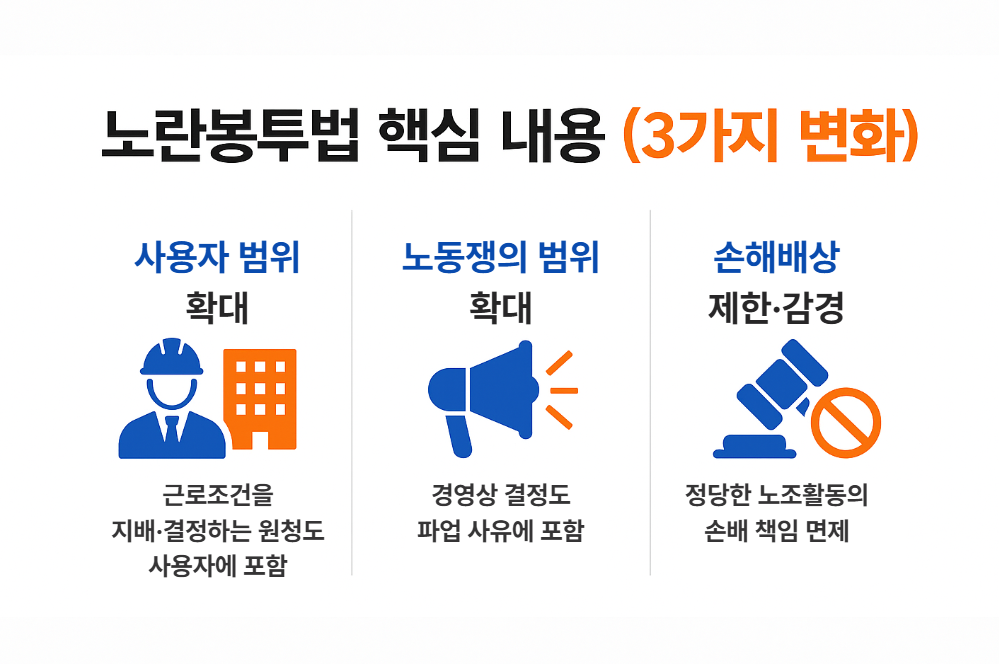 노란봉투법 핵심 내용 (3가지 변화)

사용자 범위
확대

근로조건을
지배·결정하는 원청도
사용자에 포함

노동쟁의 범위
확대

경영상 결정도
파업 사유에 포함

손해배상
제한·감경

정당한 노조활동의
손배 책임 면제